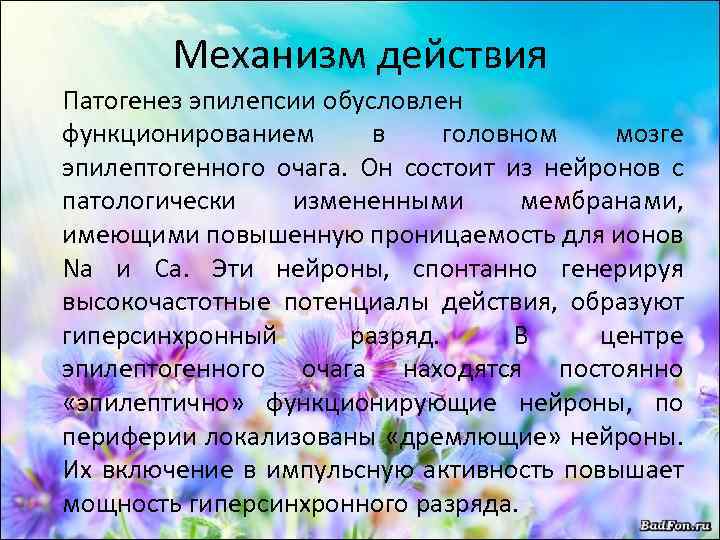 Механизм действия

Патогенез эпилепсии обусловлен функционированием в головном мозге эпилептогенного очага. Он состоит из нейронов с патологически измененными мембранами, имеющими повышенную проницаемость для ионов Na и Ca. Эти нейроны, спонтанно генерируя высокочастотные потенциалы действия, образуют гиперсинхронный разряд. В центре эпилептогенного очага находятся постоянно «эпилептично» функционирующие нейроны, по периферии локализованы «дремлющие» нейроны. Их включение в импульсную активность повышает мощность гиперсинхронного разряда.

BadFon.ru